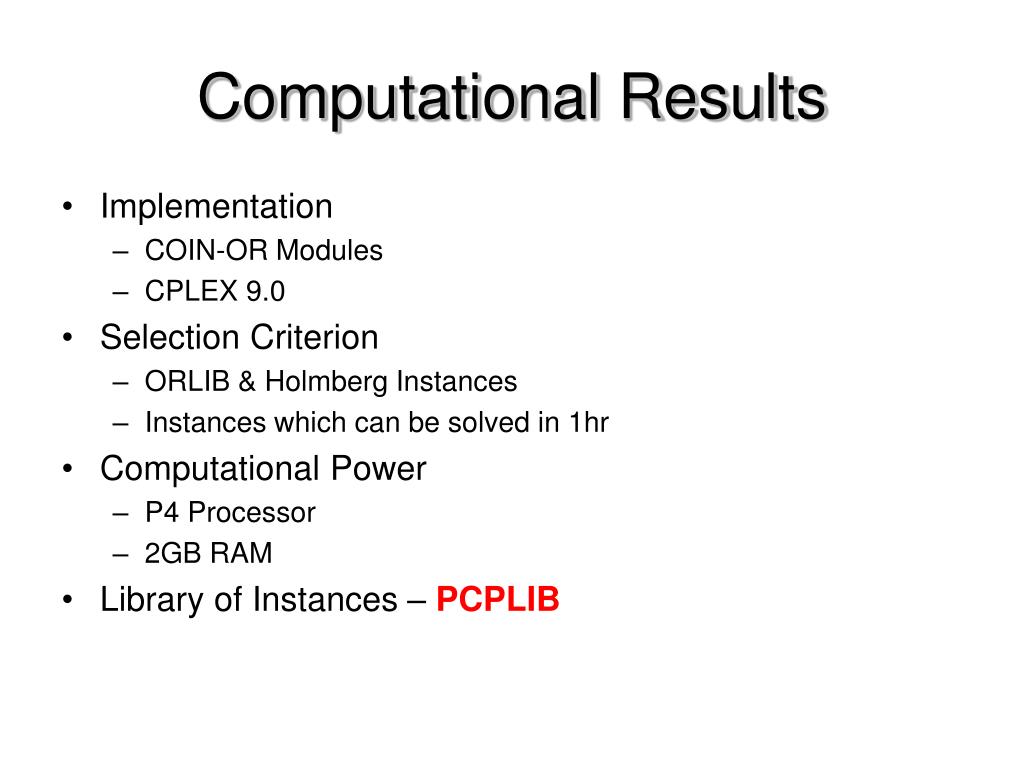 Computational Results

• Implementation
– COIN-OR Modules
– CPLEX 9.0
• Selection Criterion
– ORLIB & Holmberg Instances
– Instances which can be solved in 1hr
• Computational Power
– P4 Processor
– 2GB RAM
• Library of Instances – PCPLIB